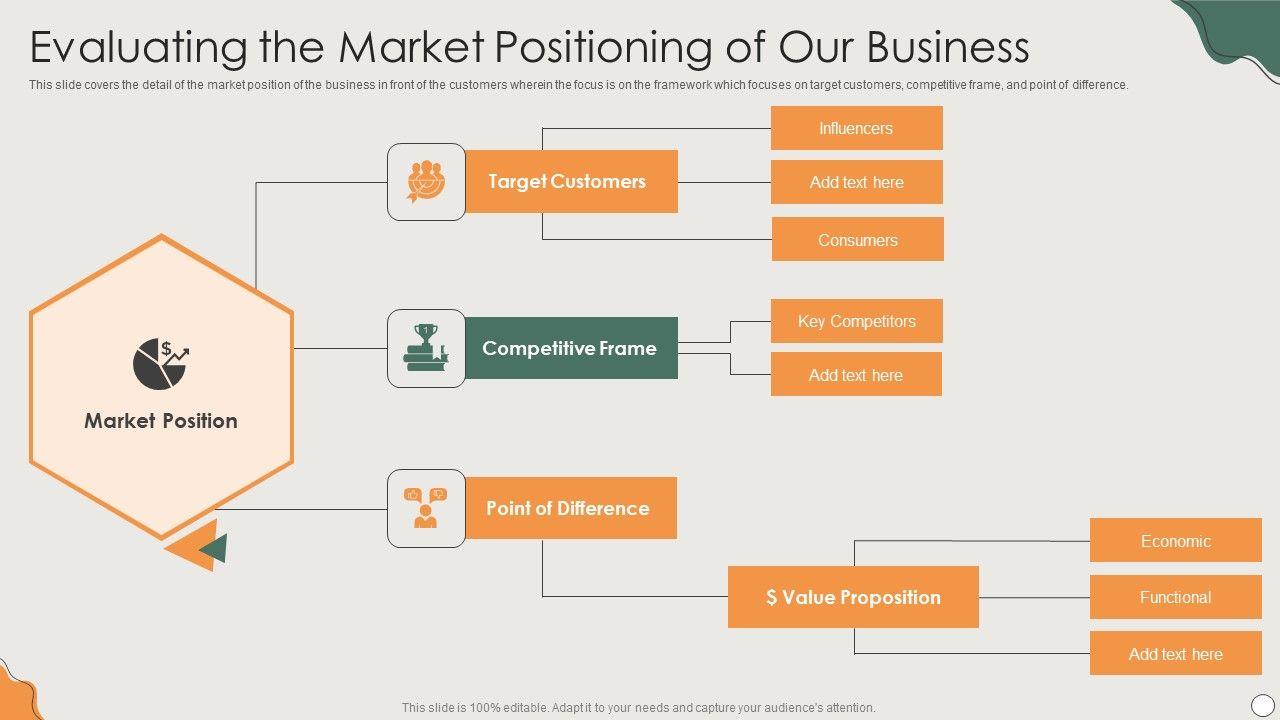 Evaluating the Market Positioning of Our Business

This slide covers the detail of the market position of the business in front of the customers wherein the focus is on the framework which focuses on target customers, competitive frame, and point of difference.

Market Position

Target Customers

Influencers

Add text here

Consumers

Competitive Frame

Key Competitors

Add text here

Point of Difference

$ Value Proposition

Economic

Functional

Add text here

This slide is 100% editable. Adapt it to your needs and capture your audience's attention.